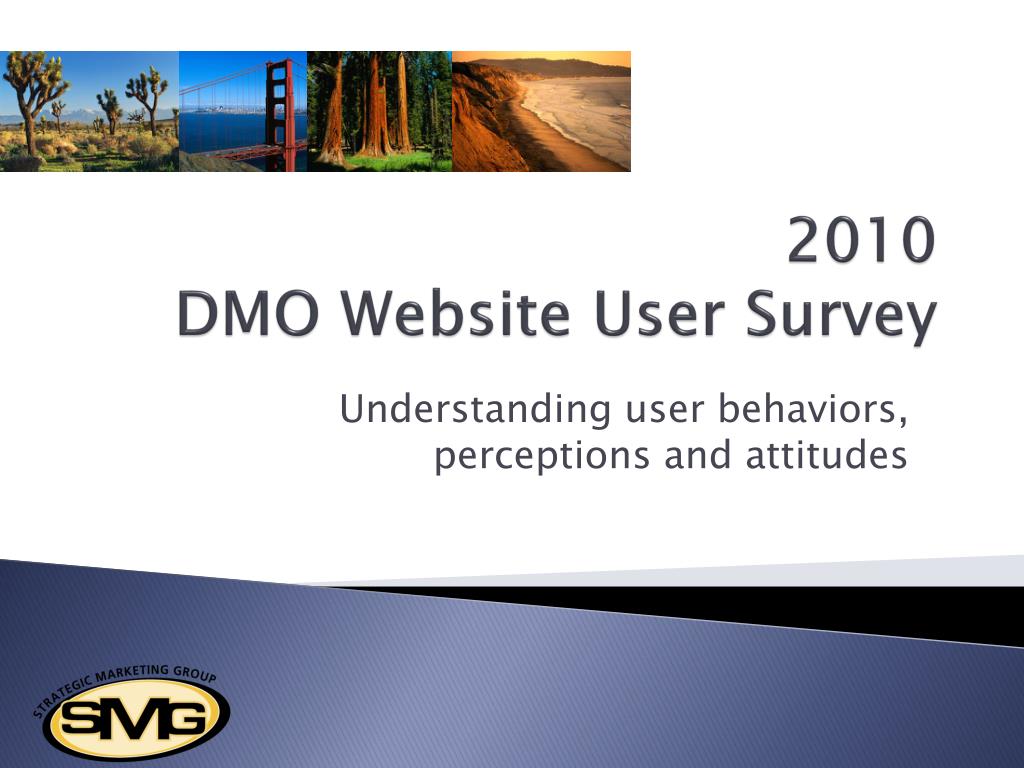 2010
DMO Website User Survey

Understanding user behaviors, perceptions and attitudes

STRATEGIC MARKETING GROUP
SMG